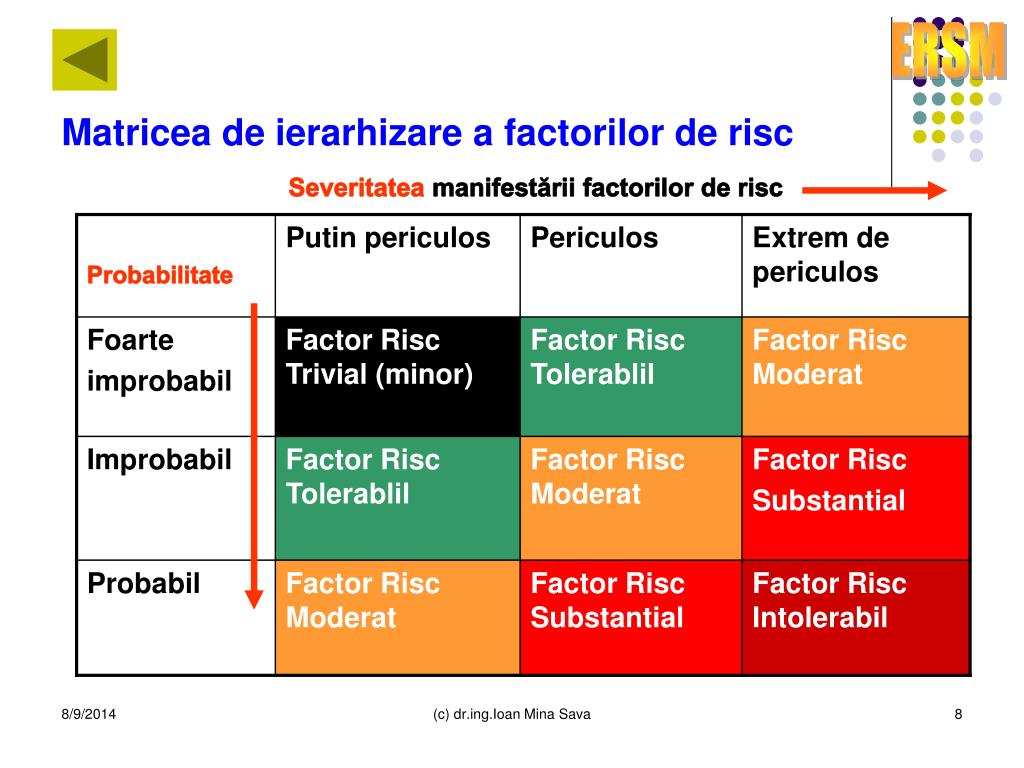 ERSM

Matricea de ierarhizare a factorilor de risc

Severitatea manifestării factorilor de risc

| Probabilitate | Putin periculos | Periculos | Extrem de periculos |
|---|---|---|---|
| Foarte improbabil | Factor Risc Trivial (minor) | Factor Risc Tolerablil | Factor Risc Moderat |
| Improbabil | Factor Risc Tolerablil | Factor Risc Moderat | Factor Risc Substantial |
| Probabil | Factor Risc Moderat | Factor Risc Substantial | Factor Risc Intolerabil |

8/9/2014

(c) dr.ing.Ioan Mina Sava

8